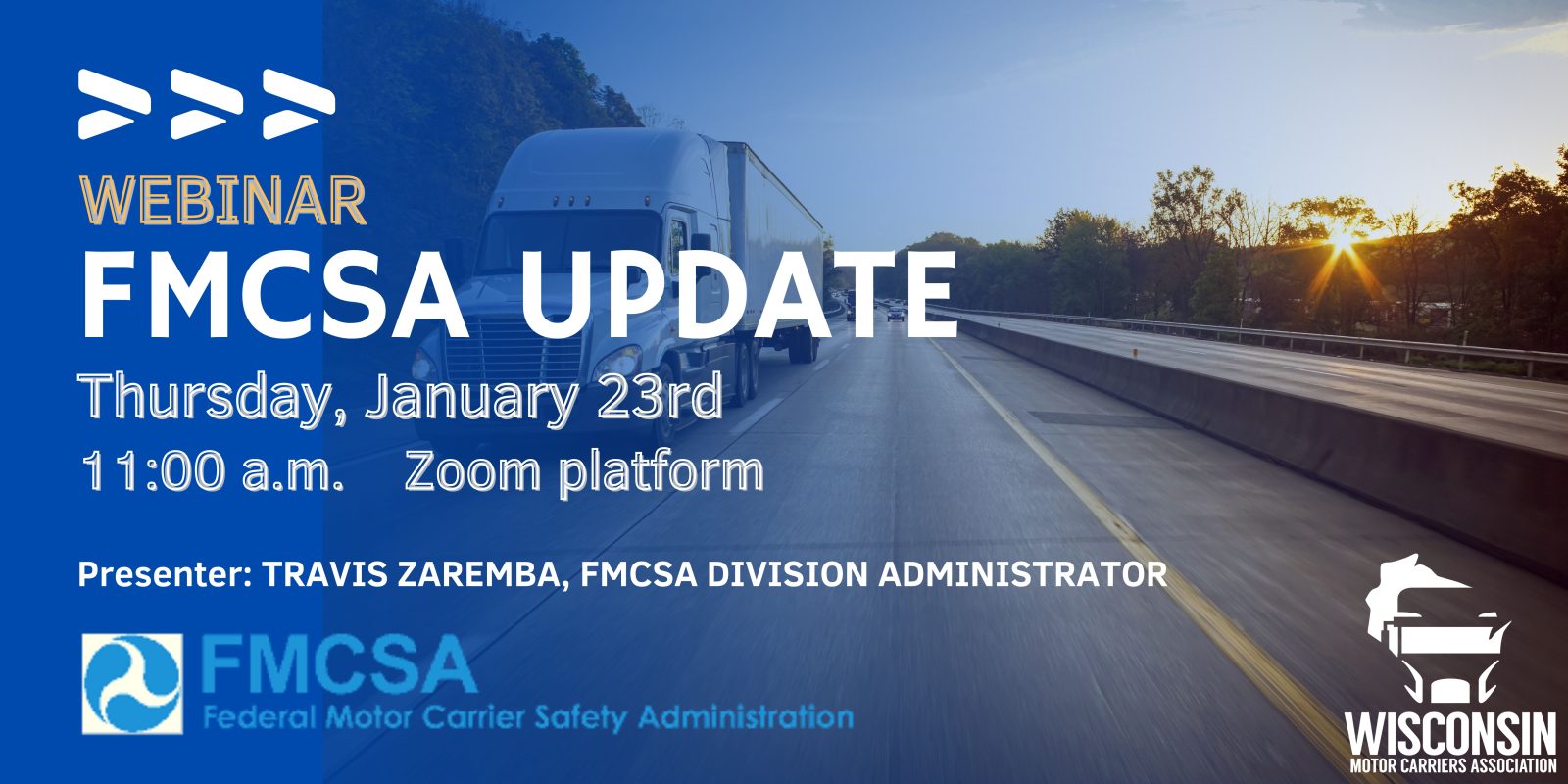 WEBINAR
FMCSA UPDATE
Thursday, January 23rd
11:00 a.m.    Zoom platform

Presenter: TRAVIS ZAREMBA, FMCSA DIVISION ADMINISTRATOR

FMCSA
Federal Motor Carrier Safety Administration

WISCONSIN
MOTOR CARRIERS ASSOCIATION